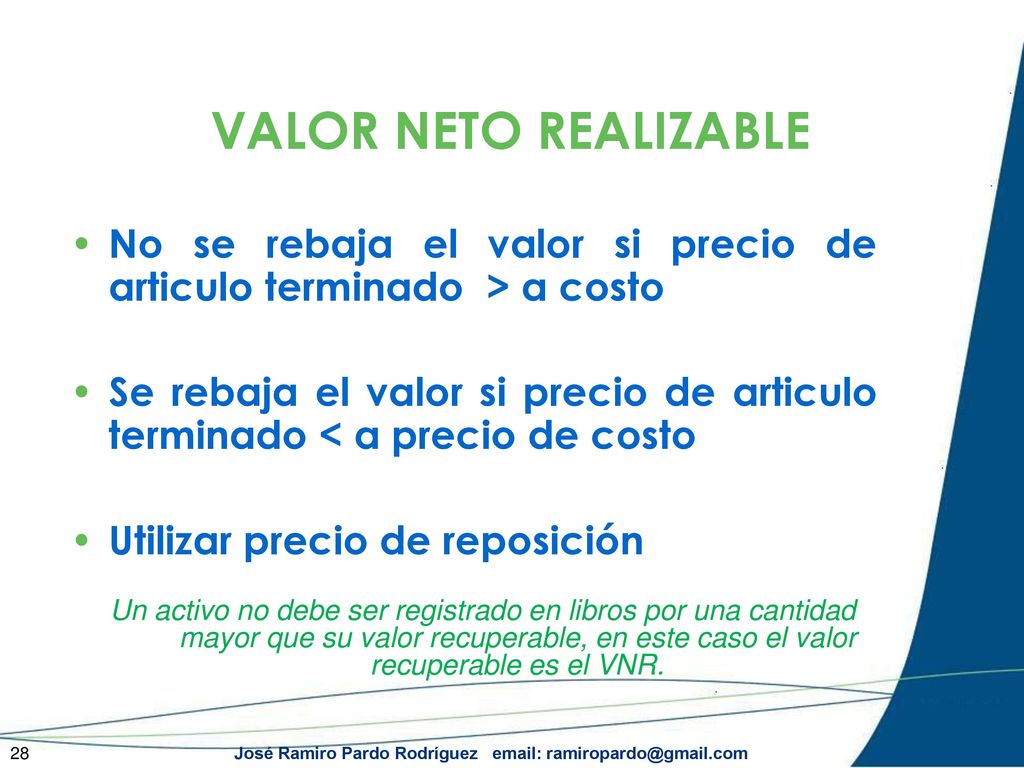 VALOR NETO REALIZABLE

• No se rebaja el valor si precio de articulo terminado > a costo

• Se rebaja el valor si precio de articulo terminado < a precio de costo

• Utilizar precio de reposición

Un activo no debe ser registrado en libros por una cantidad mayor que su valor recuperable, en este caso el valor recuperable es el VNR.

28

José Ramiro Pardo Rodríguez email: ramiropardo@gmail.com